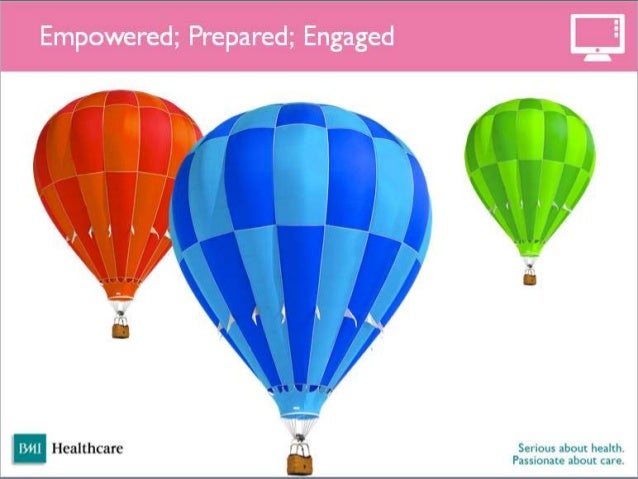 Empowered; Prepared; Engaged

BMI Healthcare

Serious about health.
Passionate about care.